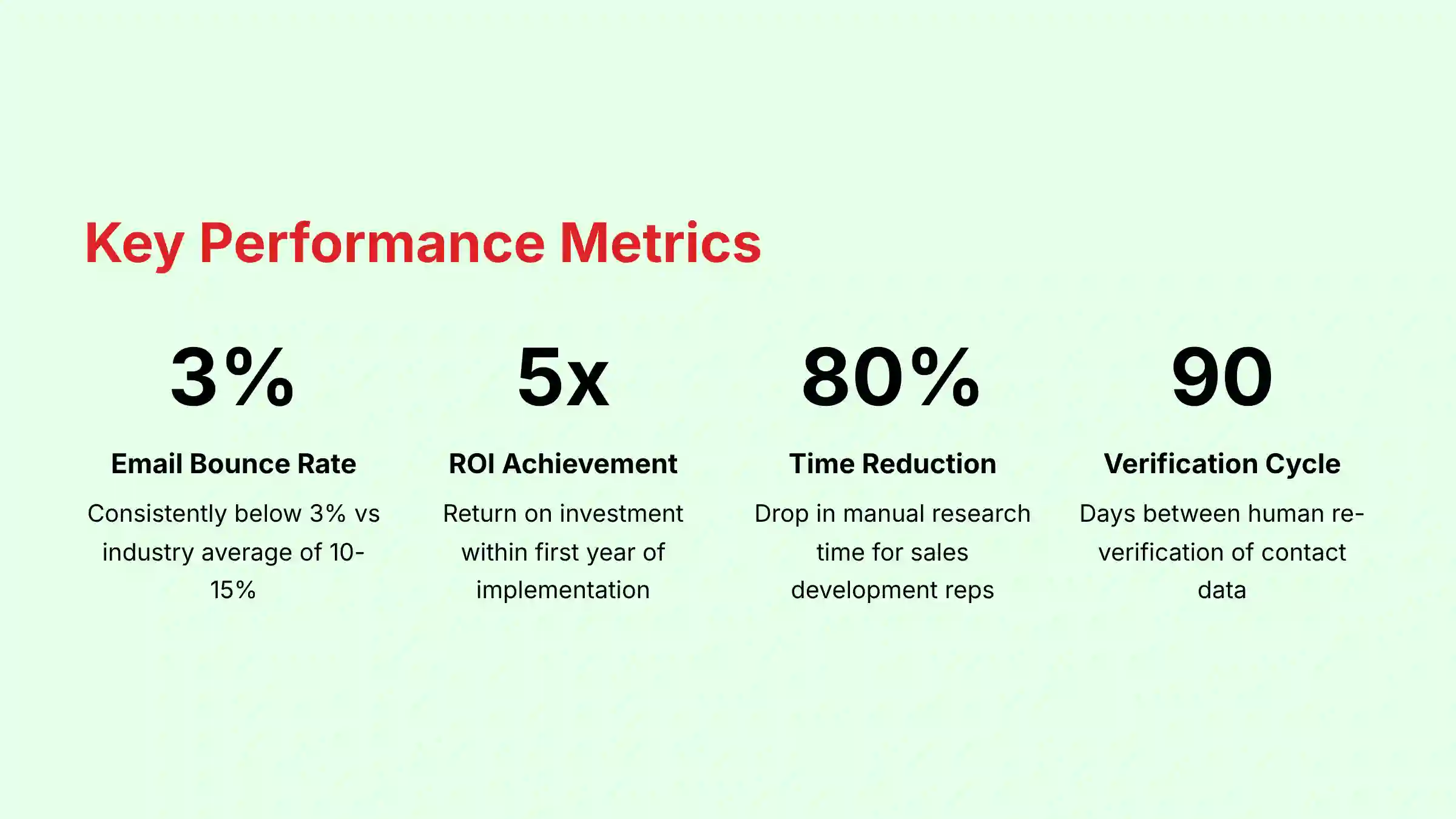 Key Performance Metrics

3%

Email Bounce Rate

Consistently below 3% vs industry average of 10-15%

5x

ROI Achievement

Return on investment within first year of implementation

80%

Time Reduction

Drop in manual research time for sales development reps

90

Verification Cycle

Days between human re-verification of contact data